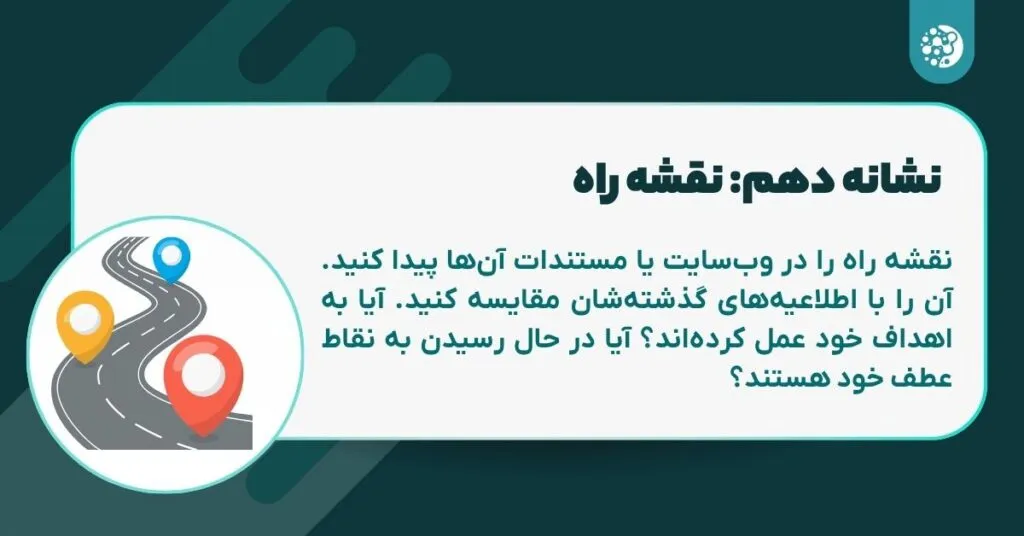 نشانه دهم: نقشه راه

نقشه راه را در وب‌سایت یا مستندات آن‌ها پیدا کنید. آن را با اطلاعیه‌های گذشته‌شان مقایسه کنید. آیا به اهداف خود عمل کرده‌اند؟ آیا در حال رسیدن به نقاط عطف خود هستند؟